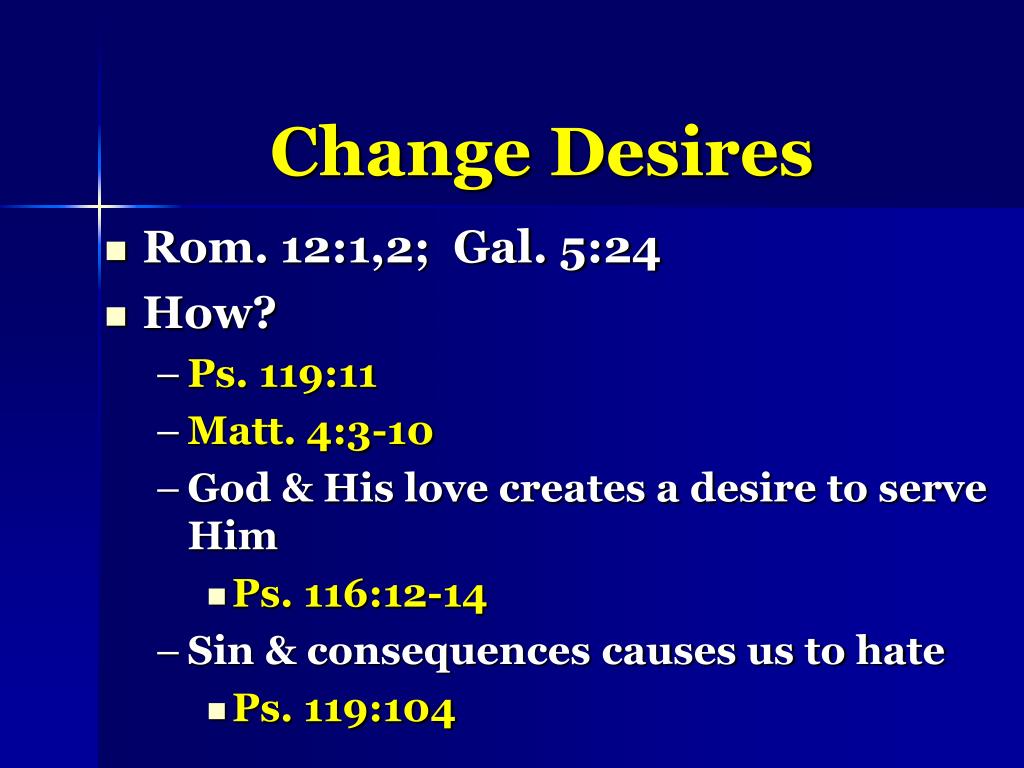 Change Desires

- Rom. 12:1,2; Gal. 5:24
- How?
  – Ps. 119:11
  – Matt. 4:3-10
  – God & His love creates a desire to serve Him
    - Ps. 116:12-14
  – Sin & consequences causes us to hate
    - Ps. 119:104